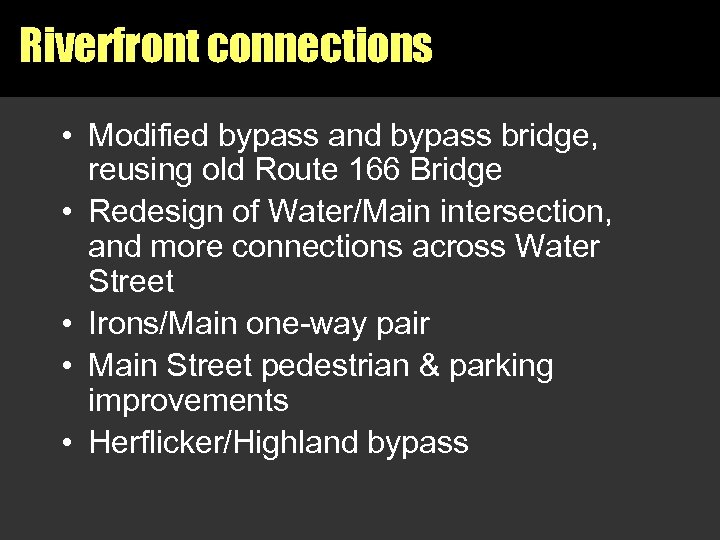 Riverfront connections

• Modified bypass and bypass bridge, reusing old Route 166 Bridge
• Redesign of Water/Main intersection, and more connections across Water Street
• Irons/Main one-way pair
• Main Street pedestrian & parking improvements
• Herflicker/Highland bypass